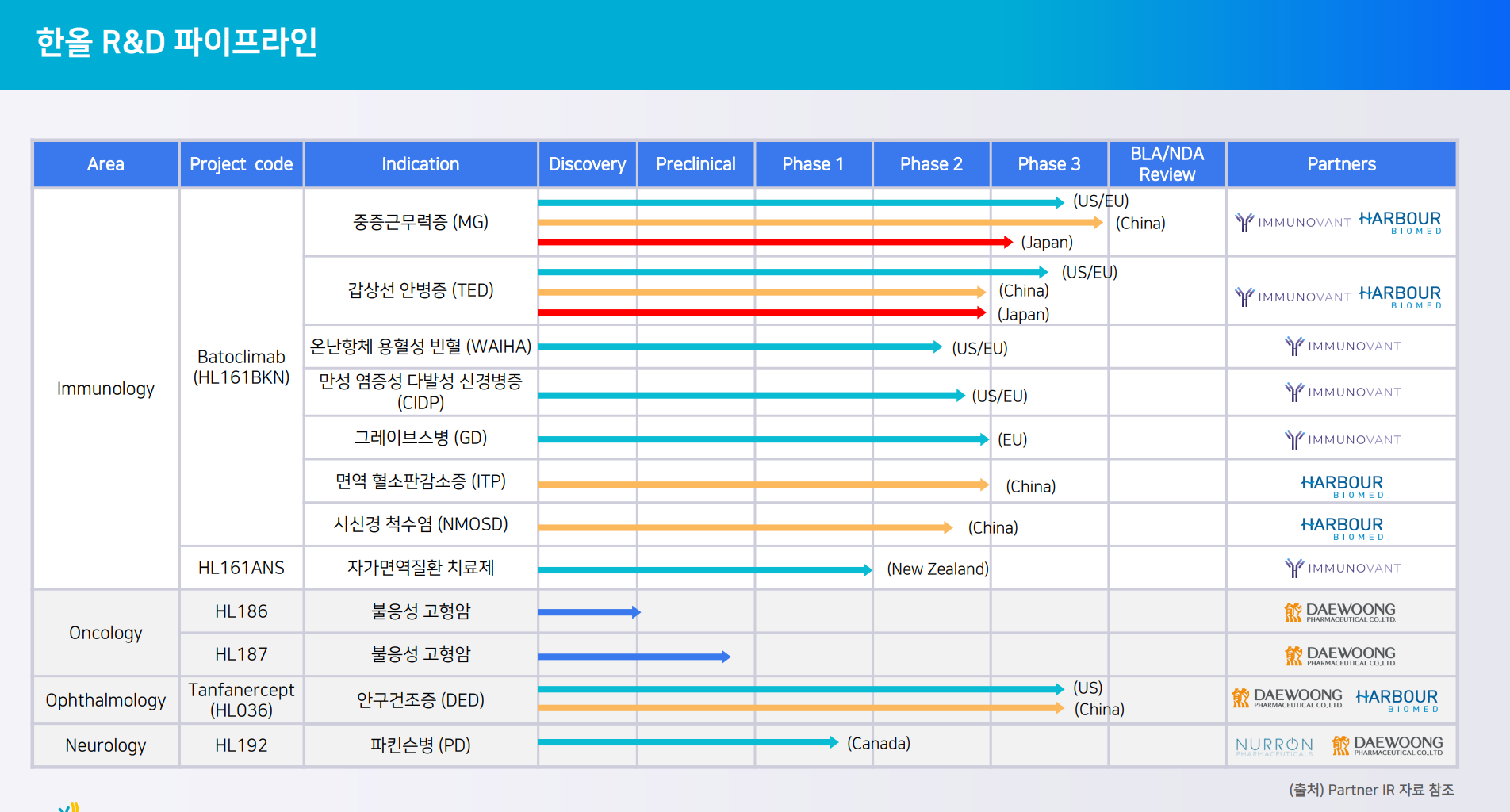 한올 R&D 파이프라인

| Area | Project code | Indication | Discovery | Preclinical | Phase 1 | Phase 2 | Phase 3 | BLA/NDA Review | Partners |
|---|---|---|---|---|---|---|---|---|---|
| Immunology | Batoclimab (HL161BKN) | 중증근무력증 (MG) | (US/EU) (China) (Japan) | | | | | | IMMUNOVANT HARBOUR BIOMED |
| | | 갑상선 안병증 (TED) | (US/EU) (China) (Japan) | | | | | | IMMUNOVANT HARBOUR BIOMED |
| | | 온난항체 용혈성 빈혈 (WAIHA) | (US/EU) | | | | | | IMMUNOVANT |
| | | 만성 염증성 다발성 신경병증 (CIDP) | (US/EU) | | | | | | IMMUNOVANT |
| | | 그레이브스병 (GD) | (EU) | | | | | | IMMUNOVANT |
| | | 면역 혈소판감소증 (ITP) | (China) | | | | | | HARBOUR BIOMED |
| | | 시신경 척수염 (NMOSD) | (China) | | | | | | HARBOUR BIOMED |
| | HL161ANS | 자가면역질환 치료제 | (New Zealand) | | | | | | IMMUNOVANT |
| Oncology | HL186 | 불응성 고형암 | | | | | | | DAEWOONG PHARMACEUTICAL CO.,LTD. |
| | HL187 | 불응성 고형암 | | | | | | | DAEWOONG PHARMACEUTICAL CO.,LTD. |
| Ophthalmology | Tanfanercept (HL036) | 안구건조증 (DED) | (US) (China) | | | | | | DAEWOONG PHARMACEUTICAL CO.,LTD. HARBOUR BIOMED |
| Neurology | HL192 | 파킨슨병 (PD) | (Canada) | | | | | | NURRON PHARMACEUTICALS DAEWOONG PHARMACEUTICAL CO.,LTD. |

(출처) Partner IR 자료 참조